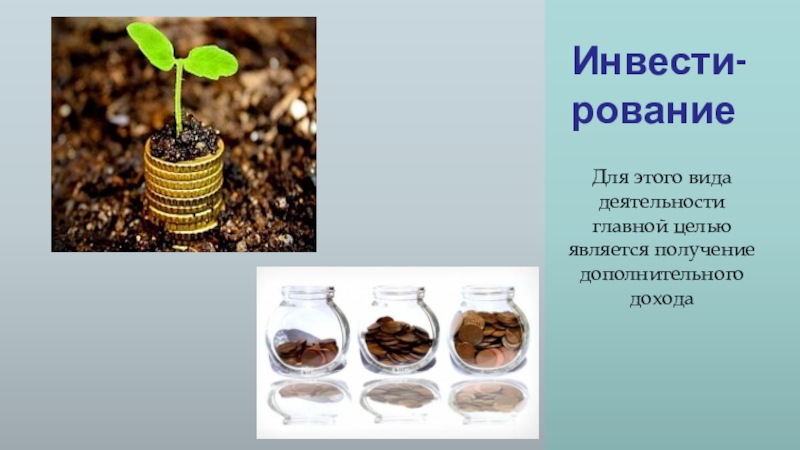 Инвестирование

Для этого вида деятельности главной целью является получение дополнительного дохода